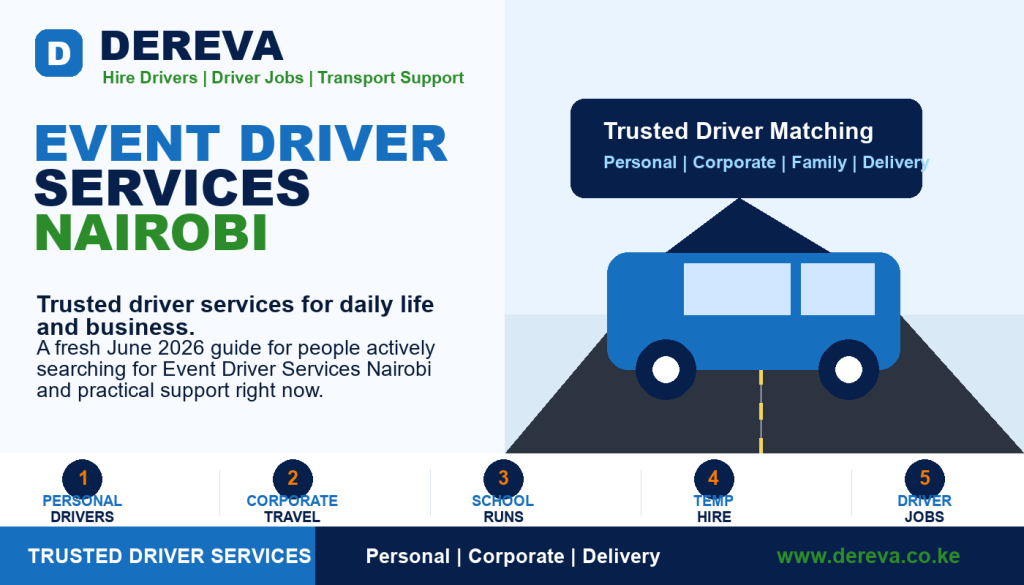 D DEREVA
Hire Drivers | Driver Jobs | Transport Support

EVENT DRIVER SERVICES NAIROBI

Trusted driver services for daily life and business.
A fresh June 2026 guide for people actively searching for Event Driver Services Nairobi and practical support right now.

Trusted Driver Matching
Personal | Corporate | Family | Delivery

1 PERSONAL DRIVERS
2 CORPORATE TRAVEL
3 SCHOOL RUNS
4 TEMP HIRE
5 DRIVER JOBS

TRUSTED DRIVER SERVICES
Personal | Corporate | Delivery
www.dereva.co.ke